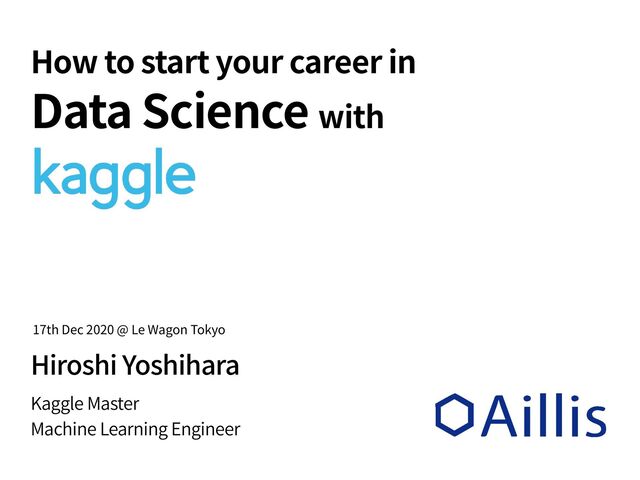 How to start your career in
Data Science with
kaggle

17th Dec 2020 @ Le Wagon Tokyo

Hiroshi Yoshihara

Kaggle Master
Machine Learning Engineer

Aillis